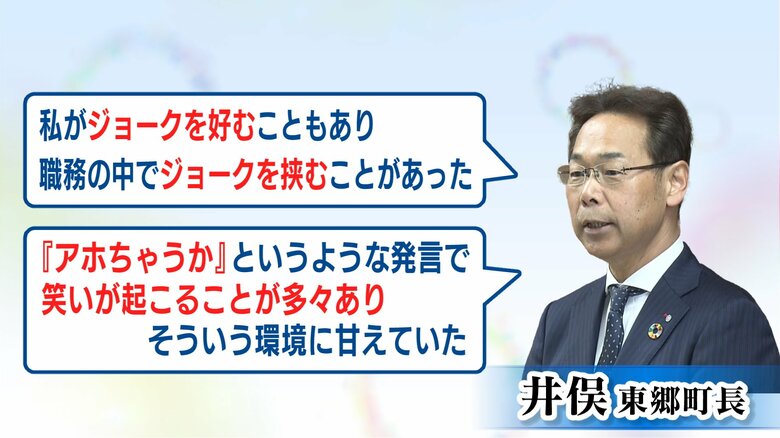 私がジョークを好むこともあり
職務の中でジョークを挟むことがあった

『アホちゃうか』というような発言で
笑いが起こることが多々あり
そういう環境に甘えていた

井俣 東郷町長